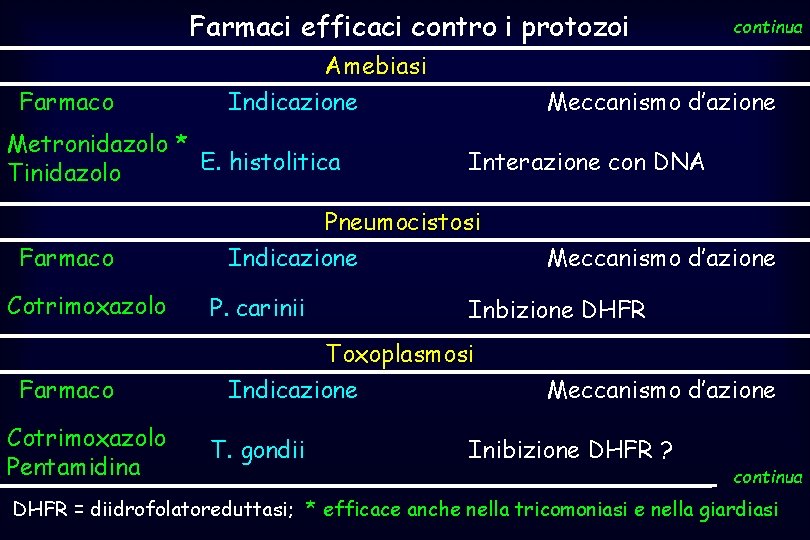 Farmaci efficaci contro i protozoi

continua

Amebiasi

| Farmaco | Indicazione | Meccanismo d'azione |
|---|---|---|
| Metronidazolo * Tinidazolo | E. histolitica | Interazione con DNA |

Pneumocistosi

| Farmaco | Indicazione | Meccanismo d'azione |
|---|---|---|
| Cotrimoxazolo | P. carinii | Inbizione DHFR |

Toxoplasmosi

| Farmaco | Indicazione | Meccanismo d'azione |
|---|---|---|
| Cotrimoxazolo Pentamidina | T. gondii | Inibizione DHFR ? |

continua

DHFR = diidrofolatoreduttasi; * efficace anche nella tricomoniasi e nella giardiasi